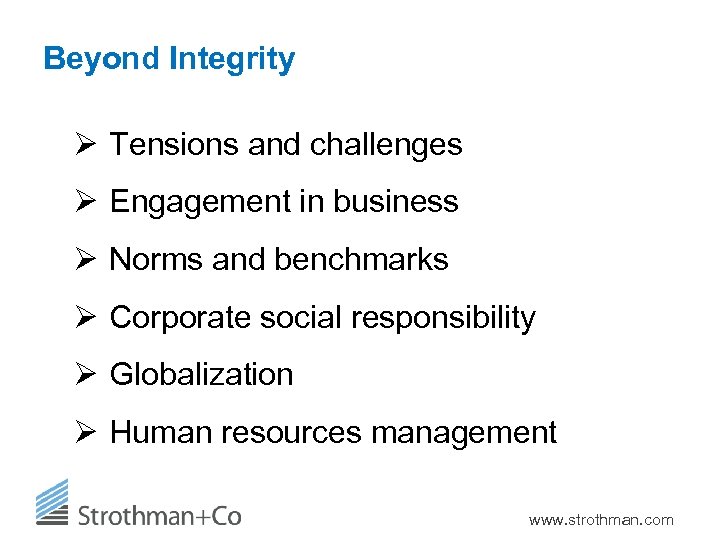 Beyond Integrity

➢ Tensions and challenges

➢ Engagement in business

➢ Norms and benchmarks

➢ Corporate social responsibility

➢ Globalization

➢ Human resources management

Strothman+Co

www.strothman.com